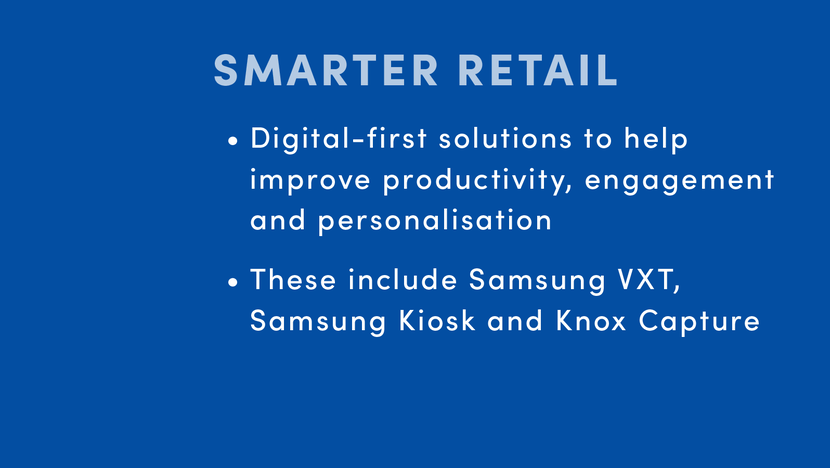 SMARTER RETAIL

• Digital-first solutions to help improve productivity, engagement and personalisation

• These include Samsung VXT, Samsung Kiosk and Knox Capture